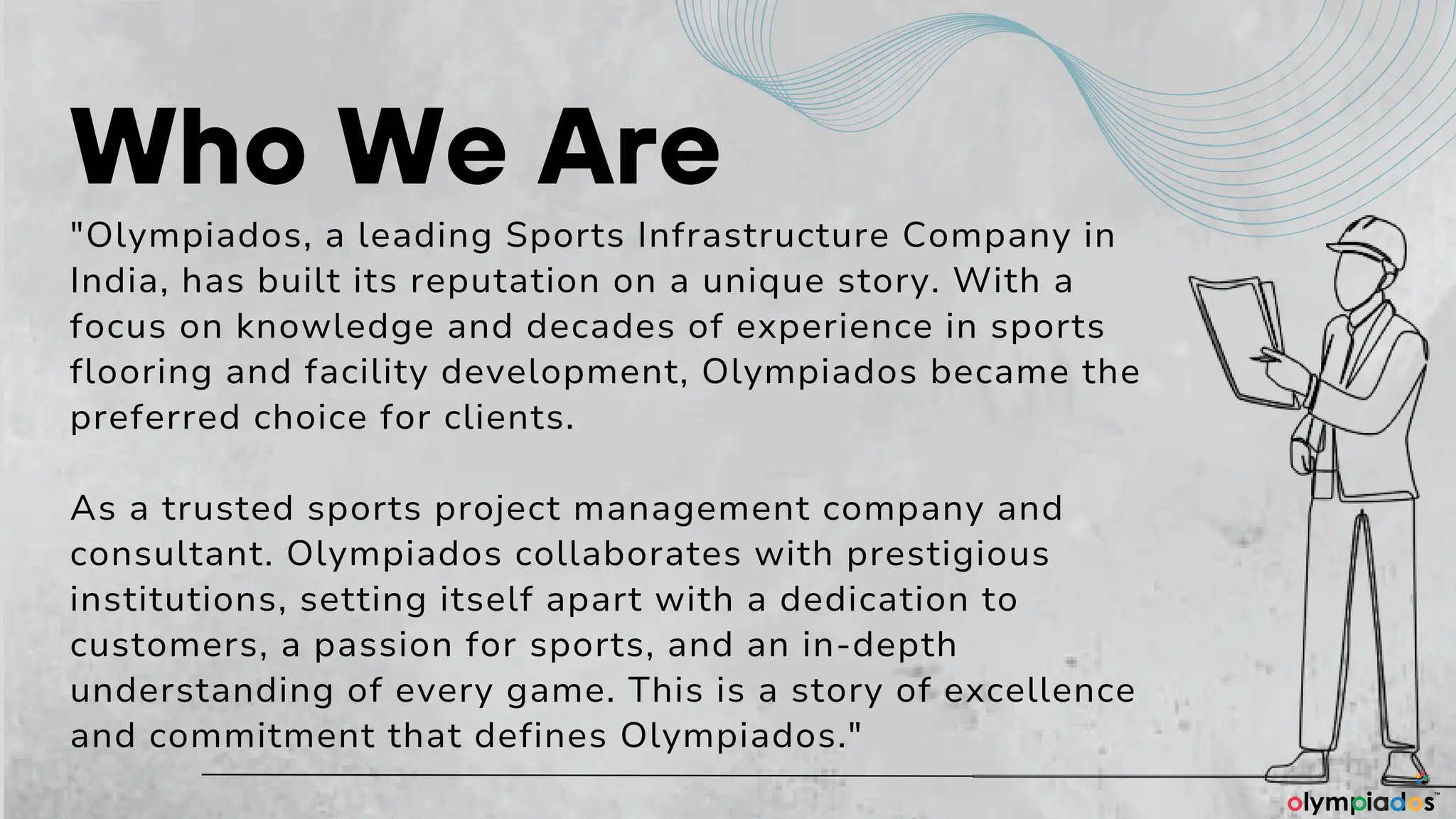 Who We Are

"Olympiados, a leading Sports Infrastructure Company in India, has built its reputation on a unique story. With a focus on knowledge and decades of experience in sports flooring and facility development, Olympiados became the preferred choice for clients.

As a trusted sports project management company and consultant. Olympiados collaborates with prestigious institutions, setting itself apart with a dedication to customers, a passion for sports, and an in-depth understanding of every game. This is a story of excellence and commitment that defines Olympiados."

olympiados™